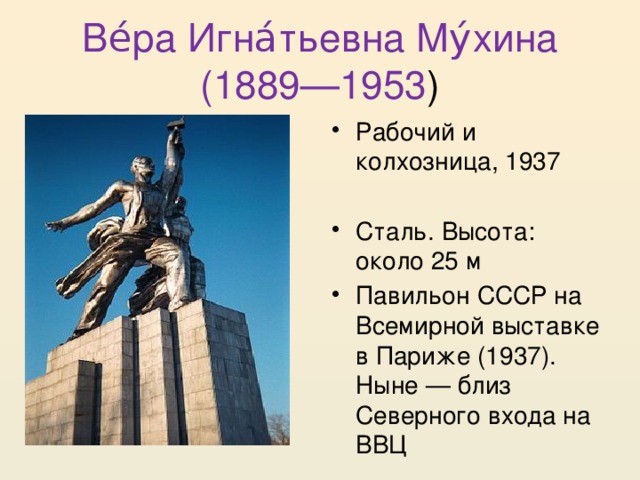 Ве́ра Игна́тьевна Му́хина (1889—1953)

• Рабочий и колхозница, 1937

• Сталь. Высота: около 25 м

• Павильон СССР на Всемирной выставке в Париже (1937). Ныне — близ Северного входа на ВВЦ